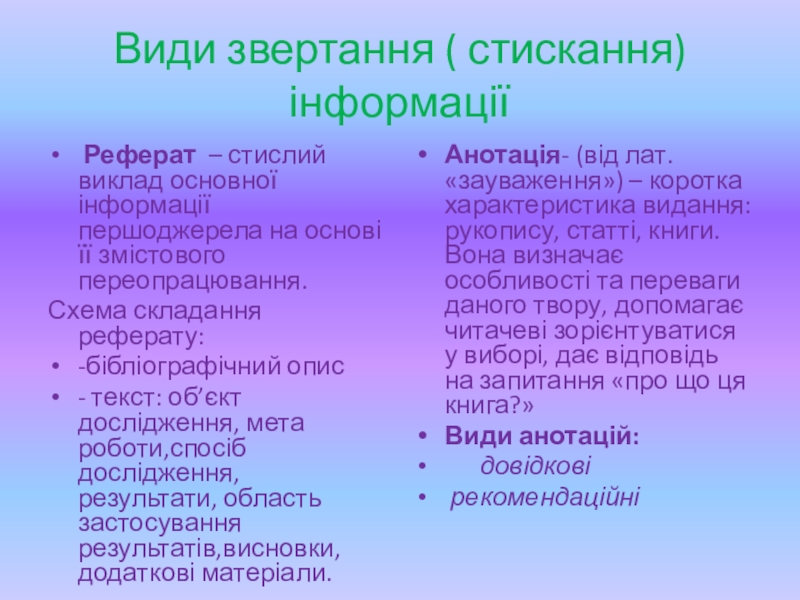 Види звертання ( стискання) інформації

• Реферат – стислий виклад основної інформації першоджерела на основі її змістового переопрацювання.

Схема складання реферату:

• -бібліографічний опис

• - текст: об’єкт дослідження, мета роботи,спосіб дослідження, результати, область застосування результатів,висновки, додаткові матеріали.

• Анотація- (від лат. «зауваження») – коротка характеристика видання: рукопису, статті, книги. Вона визначає особливості та переваги даного твору, допомагає читачеві зорієнтуватися у виборі, дає відповідь на запитання «про що ця книга?»

• Види анотацій:

• довідкові

• рекомендаційні